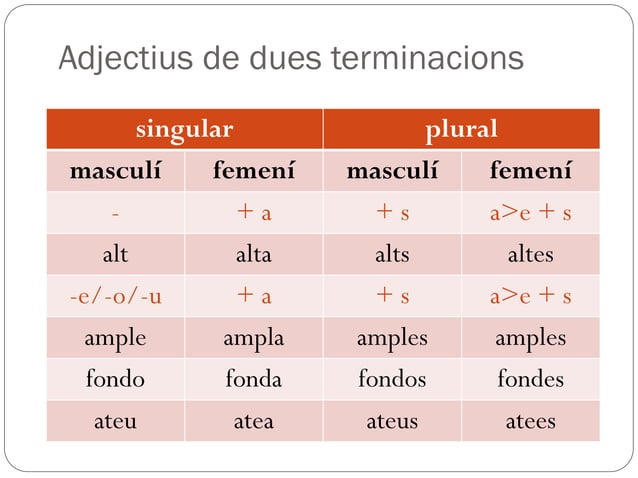 Adjectius de dues terminacions

| singular | | plural | |
|---|---|---|---|
| masculí | femení | masculí | femení |
| - | + a | + s | a>e + s |
| alt | alta | alts | altes |
| -e/-o/-u | + a | + s | a>e + s |
| ample | ampla | amples | amples |
| fondo | fonda | fondos | fondes |
| ateu | atea | ateus | atees |